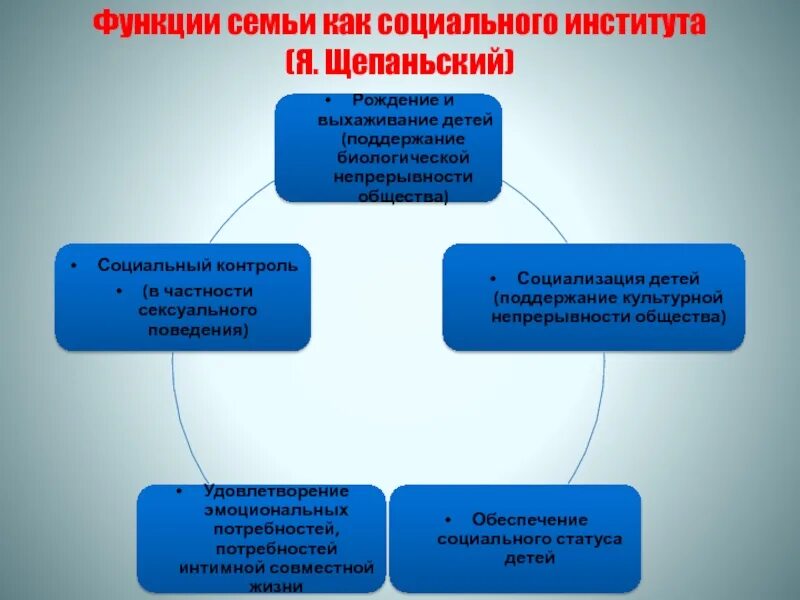 Функции семьи как социального института
(Я. Щепаньский)

• Рождение и выхаживание детей (поддержание биологической непрерывности общества)

• Социализация детей (поддержание культурной непрерывности общества)

• Обеспечение социального статуса детей

• Удовлетворение эмоциональных потребностей, потребностей интимной совместной жизни

• Социальный контроль
• (в частности сексуального поведения)